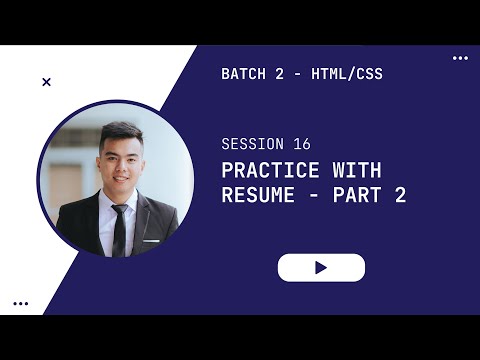 BATCH 2 - HTML/CSS

SESSION 16

PRACTICE WITH RESUME - PART 2